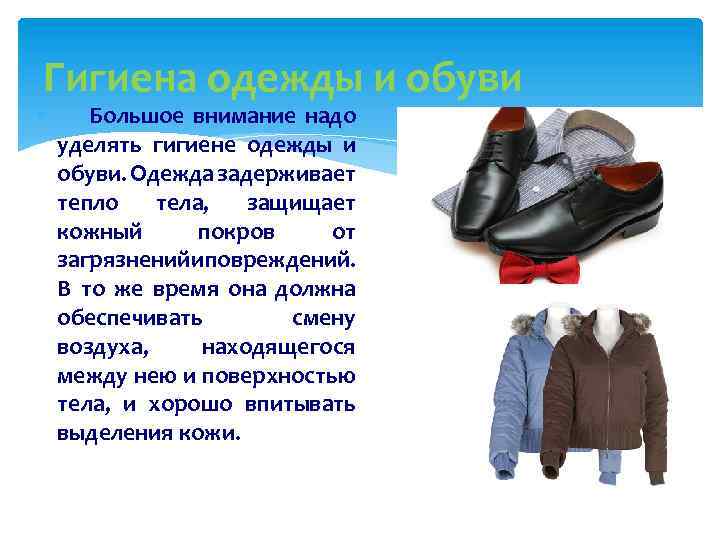 Гигиена одежды и обуви

Большое внимание надо уделять гигиене одежды и обуви. Одежда задерживает тепло тела, защищает кожный покров от загрязненийиповреждений. В то же время она должна обеспечивать смену воздуха, находящегося между нею и поверхностью тела, и хорошо впитывать выделения кожи.